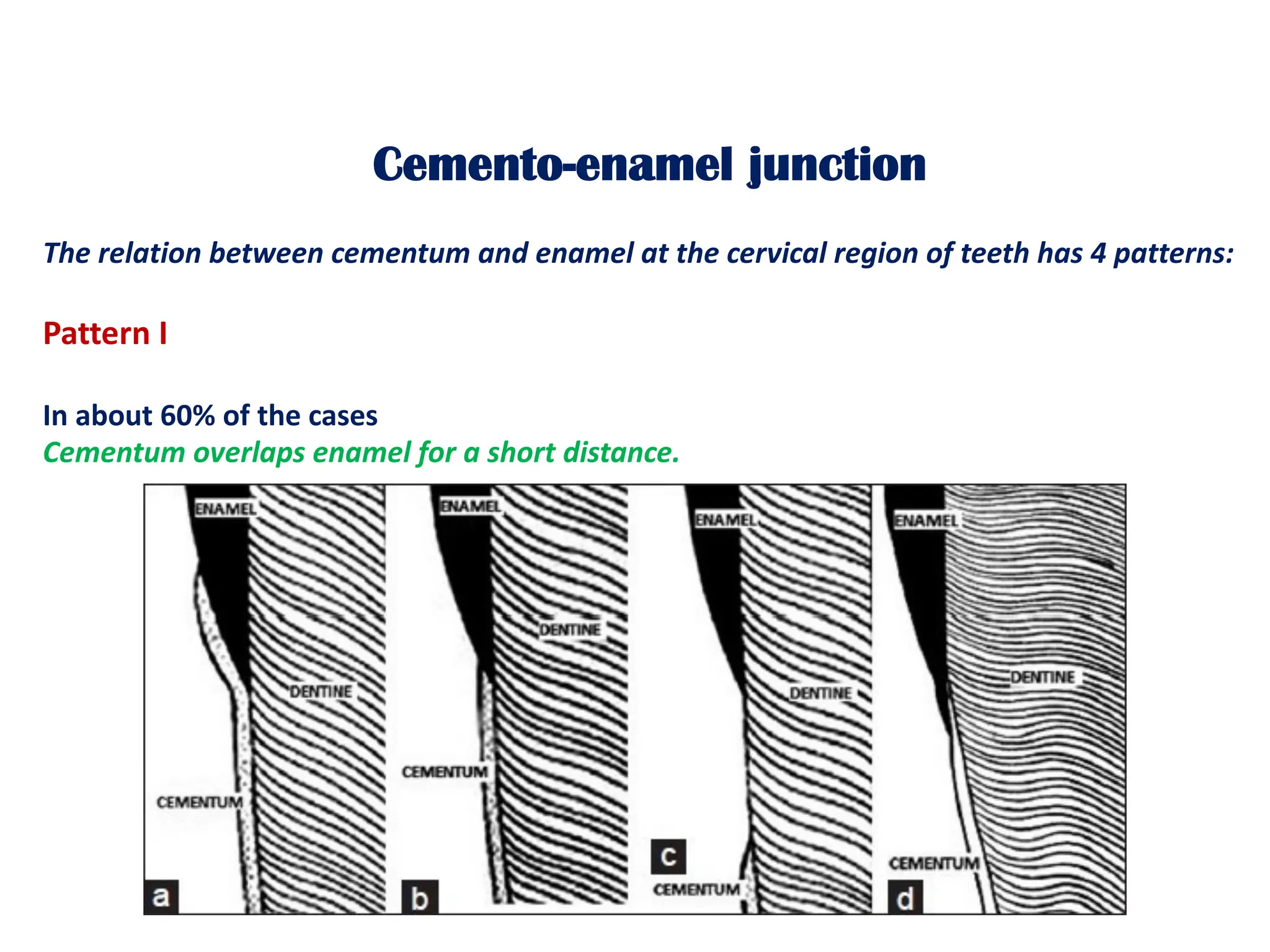 Cemento-enamel junction

The relation between cementum and enamel at the cervical region of teeth has 4 patterns:

Pattern I

In about 60% of the cases
Cementum overlaps enamel for a short distance.

ENAMEL
DENTINE
CEMENTUM
a

ENAMEL
DENTINE
CEMENTUM
b

ENAMEL
DENTINE
c
CEMENTUM

ENAMEL
DENTINE
CEMENTUM
d